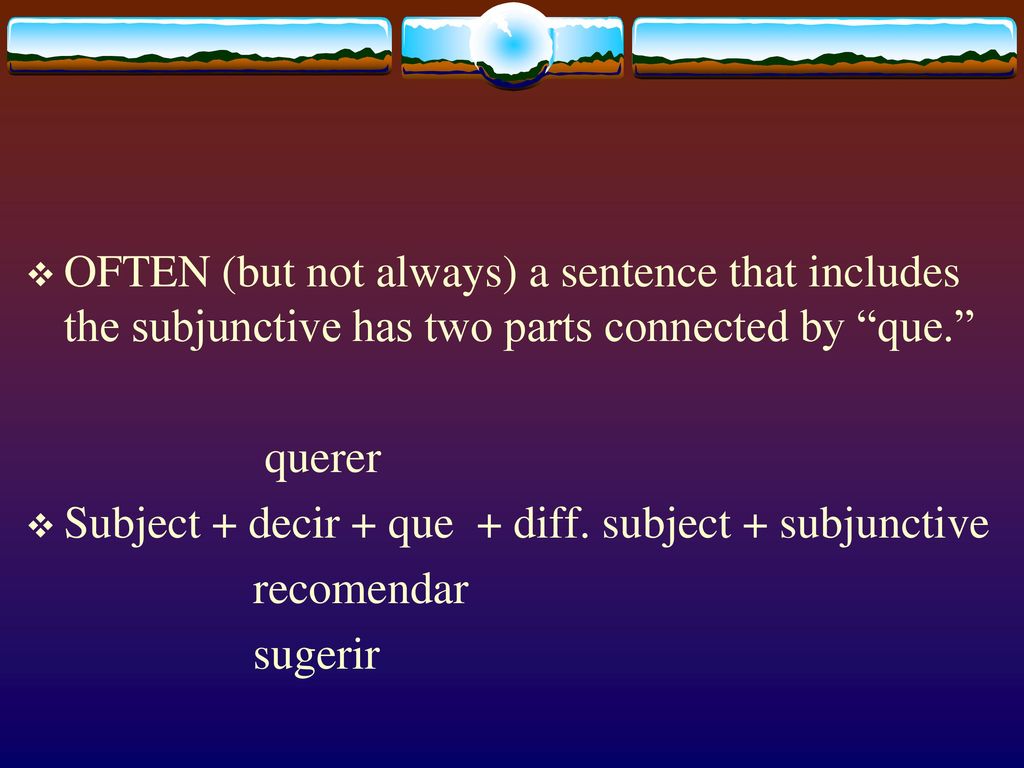 ❖ OFTEN (but not always) a sentence that includes the subjunctive has two parts connected by “que.”

querer
❖ Subject + decir + que + diff. subject + subjunctive
recomendar
sugerir